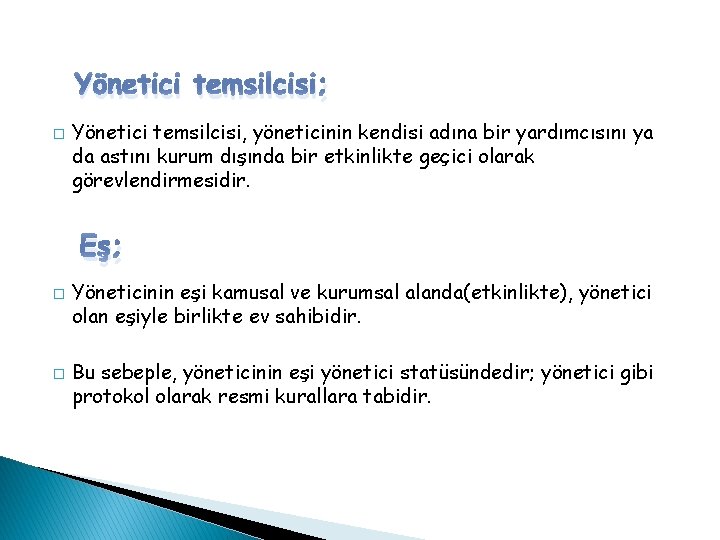 Yönetici temsilcisi;

□ Yönetici temsilcisi, yöneticinin kendisi adına bir yardımcısını ya da astını kurum dışında bir etkinlikte geçici olarak görevlendirmesidir.

Eş;

□ Yöneticinin eşi kamusal ve kurumsal alanda(etkinlikte), yönetici olan eşiyle birlikte ev sahibidir.

□ Bu sebeple, yöneticinin eşi yönetici statüsündedir; yönetici gibi protokol olarak resmi kurallara tabidir.